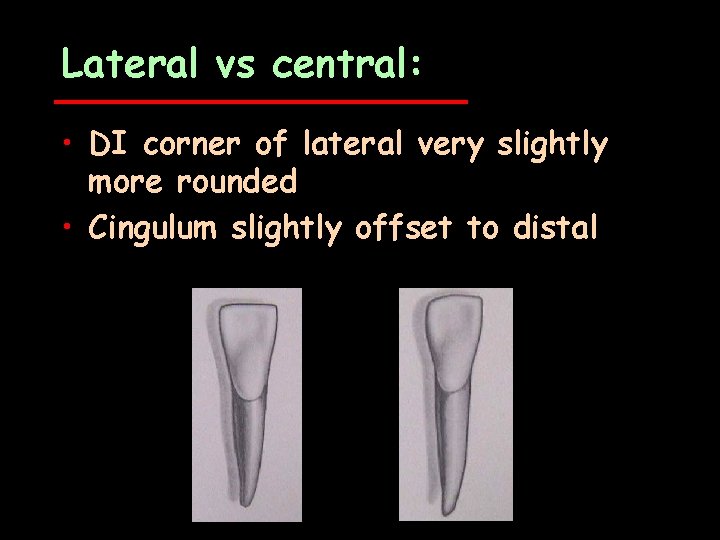 Lateral vs central:

• DI corner of lateral very slightly more rounded
• Cingulum slightly offset to distal